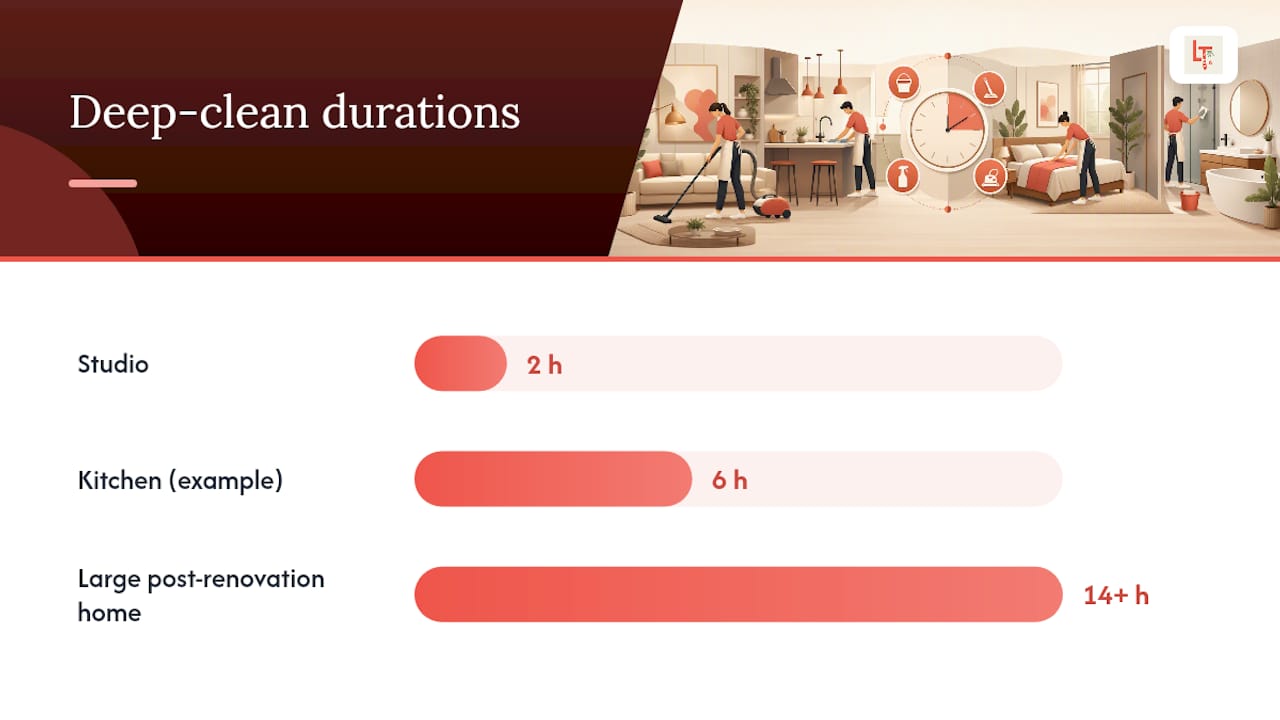 Deep-clean durations

LT

Studio
2 h

Kitchen (example)
6 h

Large post-renovation home
14+ h